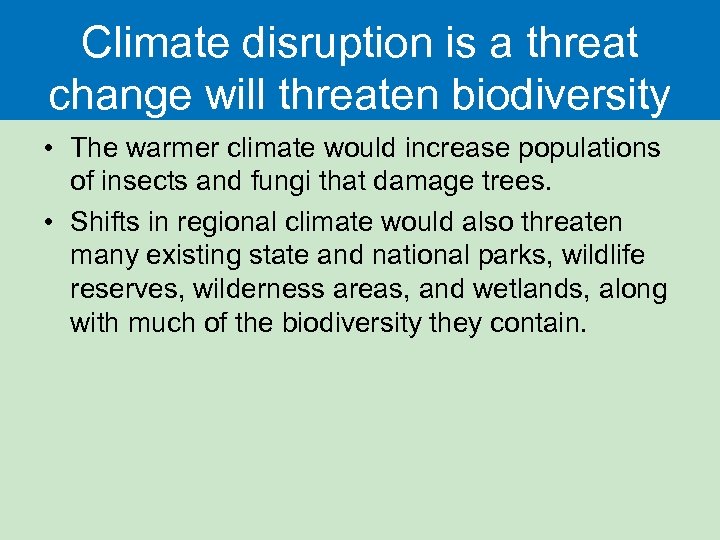 Climate disruption is a threat change will threaten biodiversity

• The warmer climate would increase populations of insects and fungi that damage trees.

• Shifts in regional climate would also threaten many existing state and national parks, wildlife reserves, wilderness areas, and wetlands, along with much of the biodiversity they contain.